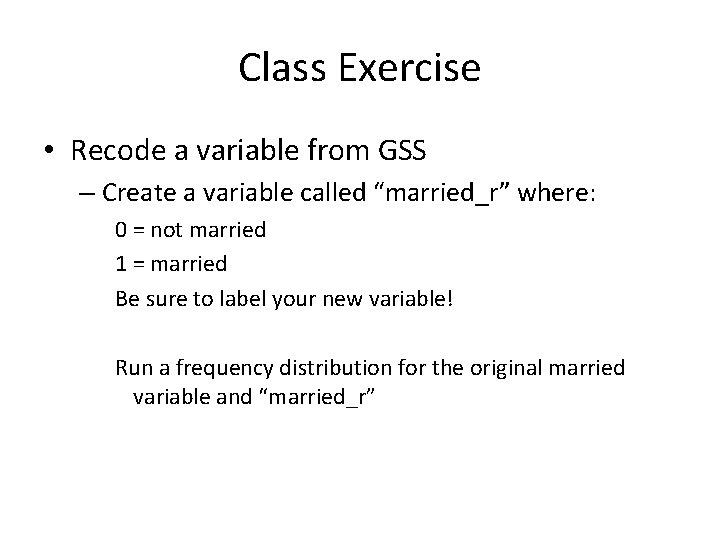 Class Exercise

• Recode a variable from GSS

– Create a variable called “married_r” where:

0 = not married

1 = married

Be sure to label your new variable!

Run a frequency distribution for the original married variable and “married_r”